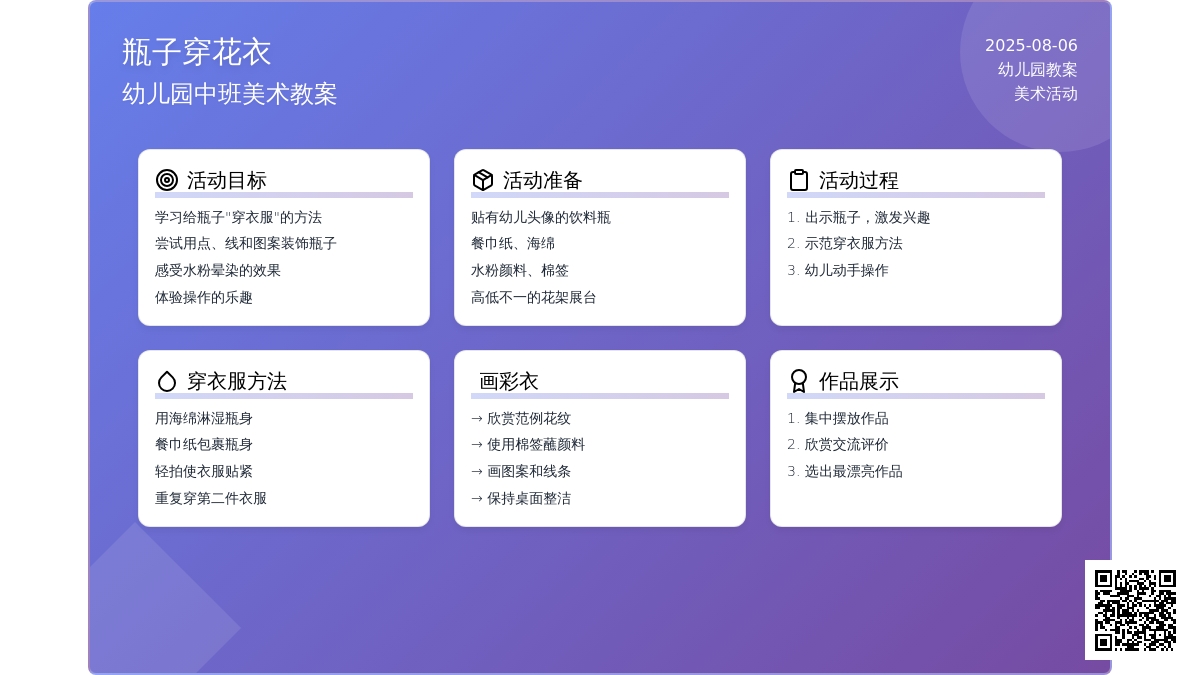 瓶子穿花衣
幼儿园中班美术教案

2025-08-06
幼儿园教案
美术活动

活动目标
学习给瓶子"穿衣服"的方法
尝试用点、线和图案装饰瓶子
感受水粉晕染的效果
体验操作的乐趣

活动准备
贴有幼儿头像的饮料瓶
餐巾纸、海绵
水粉颜料、棉签
高低不一的花架展台

活动过程
1. 出示瓶子，激发兴趣
2. 示范穿衣服方法
3. 幼儿动手操作

穿衣服方法
用海绵淋湿瓶身
餐巾纸包裹瓶身
轻拍使衣服贴紧
重复穿第二件衣服

画彩衣
→ 欣赏范例花纹
→ 使用棉签蘸颜料
→ 画图案和线条
→ 保持桌面整洁

作品展示
1. 集中摆放作品
2. 欣赏交流评价
3. 选出最漂亮作品